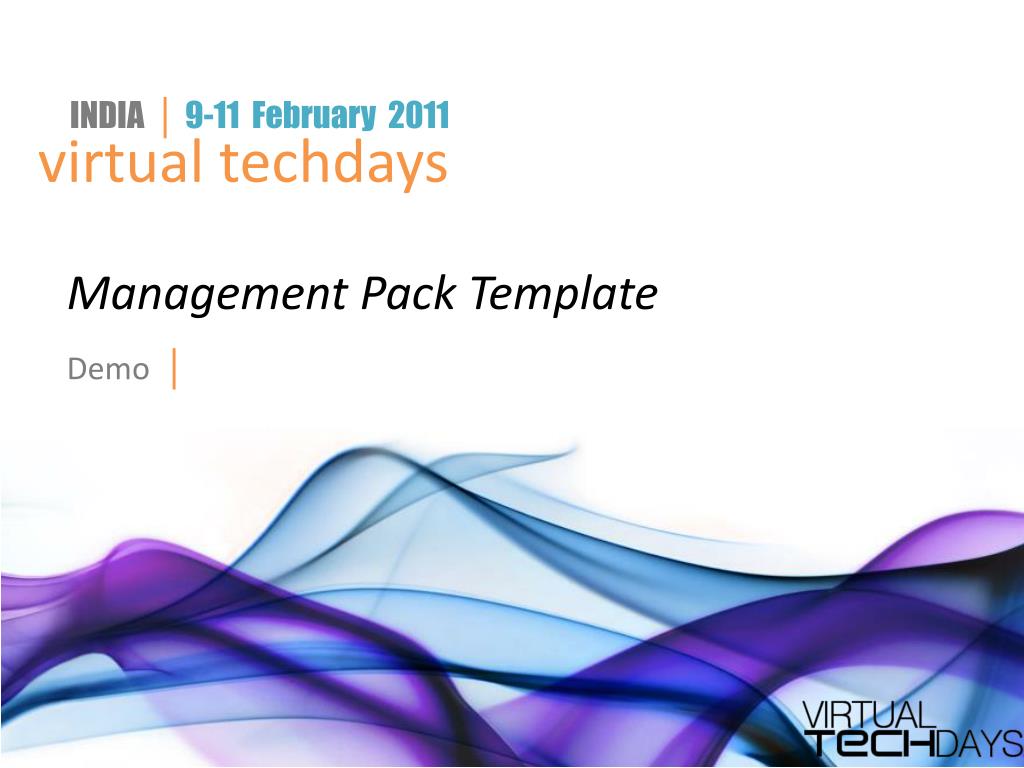 INDIA | 9-11 February 2011
virtual techdays

Management Pack Template

Demo |

VIRTUAL
TECHDAYS